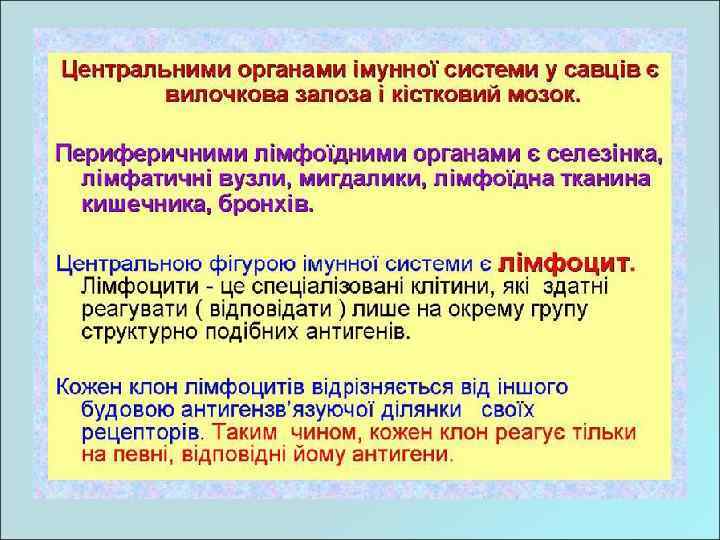 Центральними органами імунної системи у савців є вилочкова залоза і кістковий мозок.

Периферичними лімфоїдними органами є селезінка, лімфатичні вузли, мигдалики, лімфоїдна тканина кишечника, бронхів.

Центральною фігурою імунної системи є лімфоцит. Лімфоцити - це спеціалізовані клітини, які здатні реагувати ( відповідати ) лише на окрему групу структурно подібних антигенів.

Кожен клон лімфоцитів відрізняється від іншого будовою антигензв'язуючої ділянки своїх рецепторів. Таким чином, кожен клон реагує тільки на певні, відповідні йому антигени.